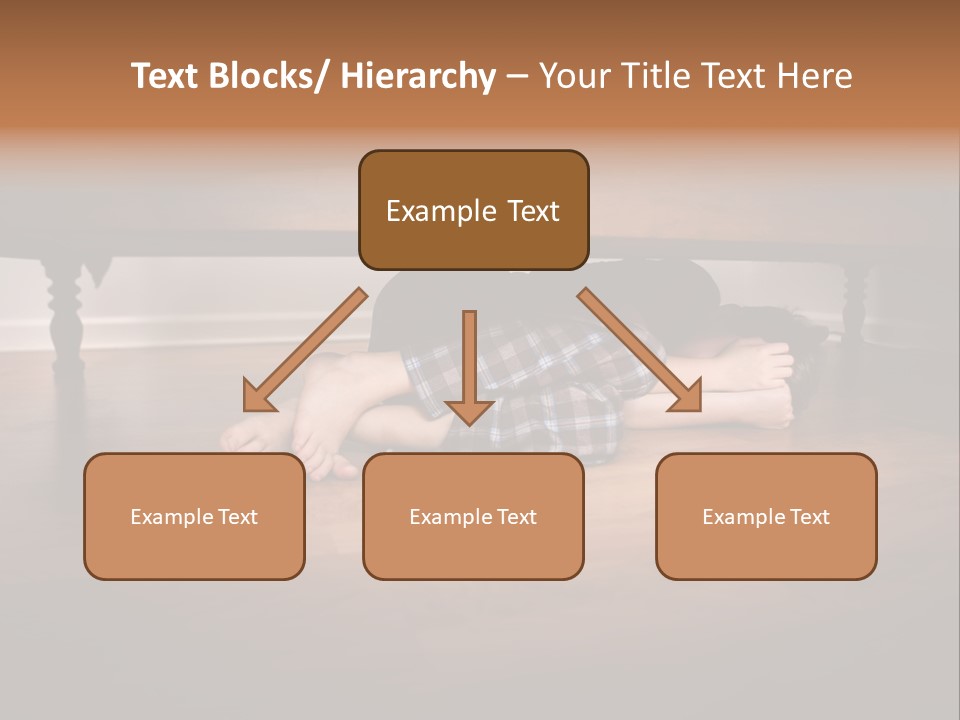 Text Blocks/ Hierarchy – Your Title Text Here

Example Text

Example Text

Example Text

Example Text